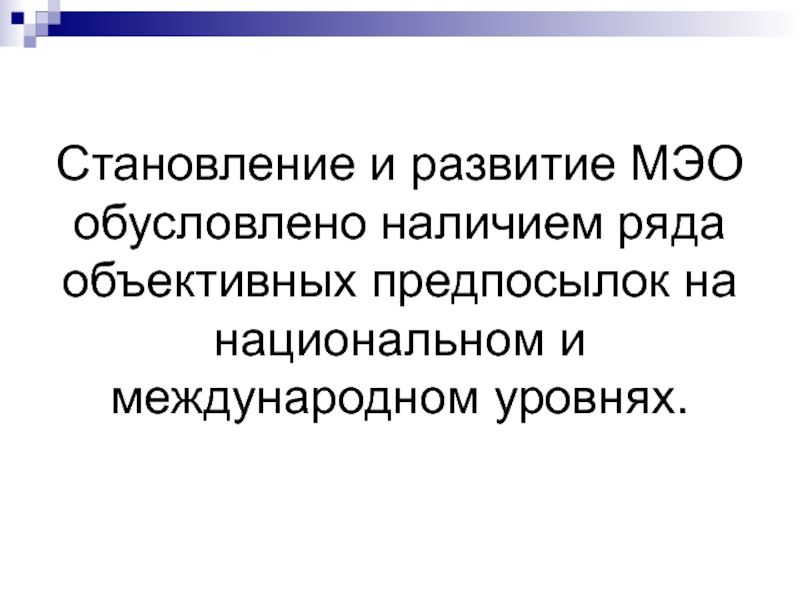 Становление и развитие МЭО обусловлено наличием ряда объективных предпосылок на национальном и международном уровнях.